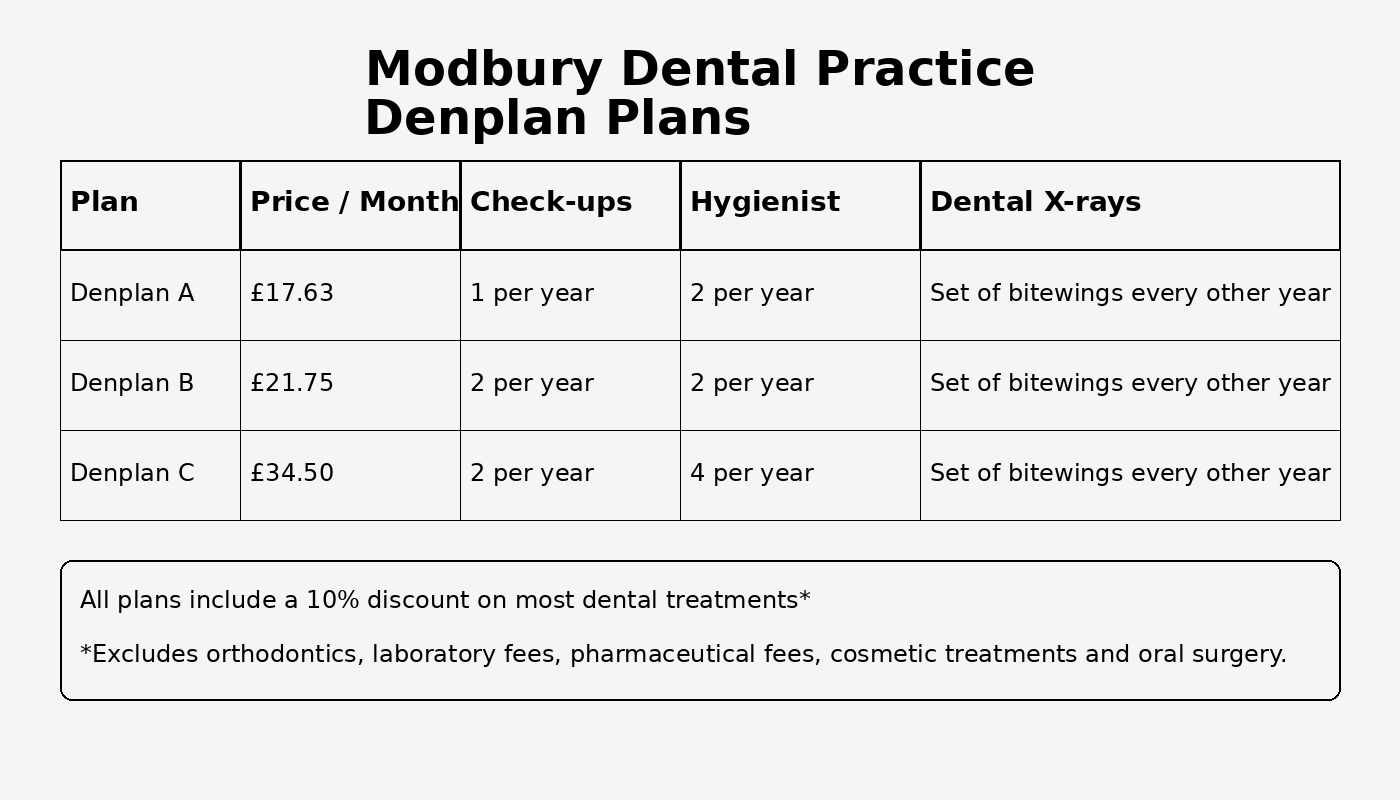 Modbury Dental Practice
Denplan Plans

| Plan | Price / Month | Check-ups | Hygienist | Dental X-rays |
|---|---|---|---|---|
| Denplan A | £17.63 | 1 per year | 2 per year | Set of bitewings every other year |
| Denplan B | £21.75 | 2 per year | 2 per year | Set of bitewings every other year |
| Denplan C | £34.50 | 2 per year | 4 per year | Set of bitewings every other year |

All plans include a 10% discount on most dental treatments*

*Excludes orthodontics, laboratory fees, pharmaceutical fees, cosmetic treatments and oral surgery.